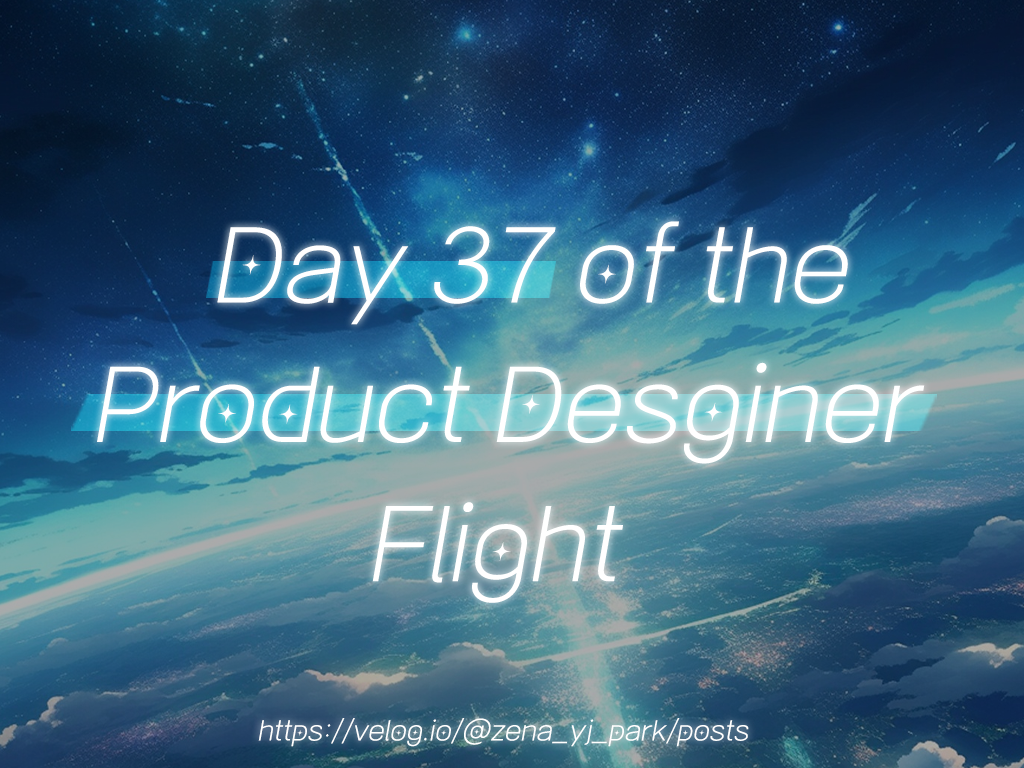 Day 37 of the Product Desginer Flight

https://velog.io/@zena_yj_park/posts